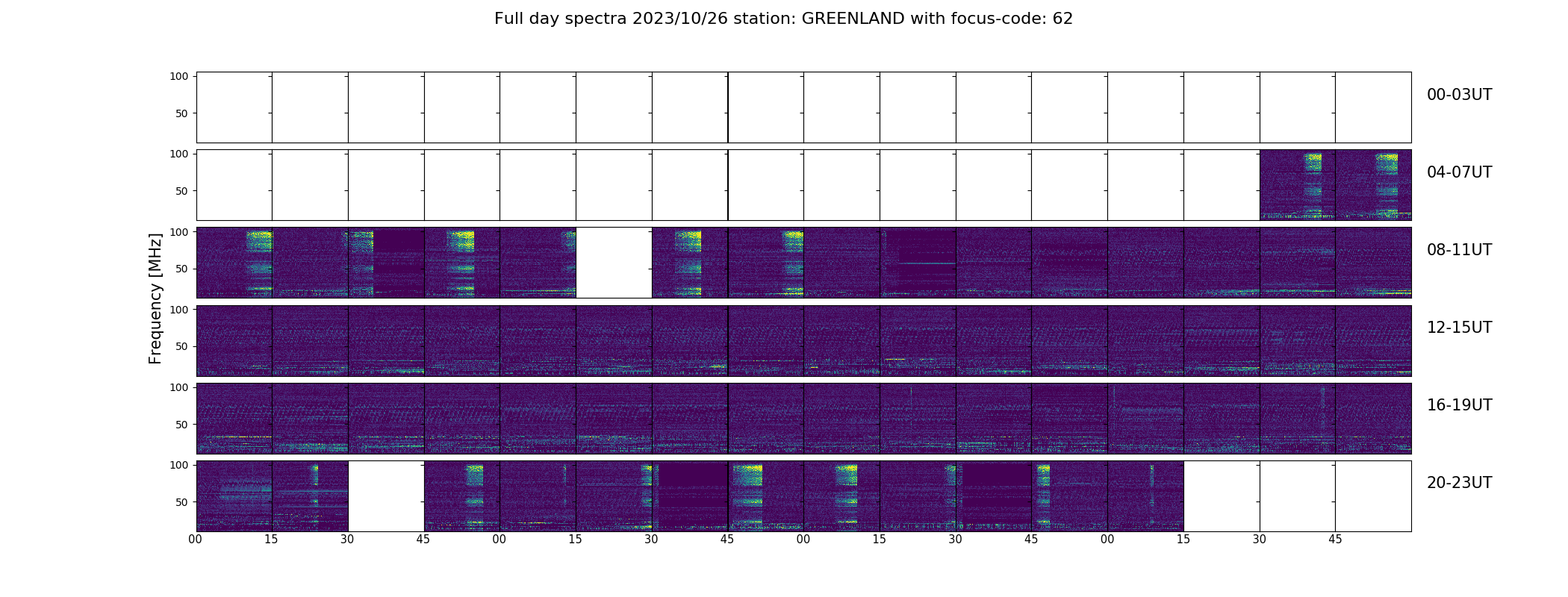 Full day spectra 2023/10/26 station: GREENLAND with focus-code: 62

Frequency [MHz]

100
50
00-03UT

100
50
04-07UT

100
50
08-11UT

100
50
12-15UT

100
50
16-19UT

100
50
20-23UT

00 15 30 45 00 15 30 45 00 15 30 45 00 15 30 45